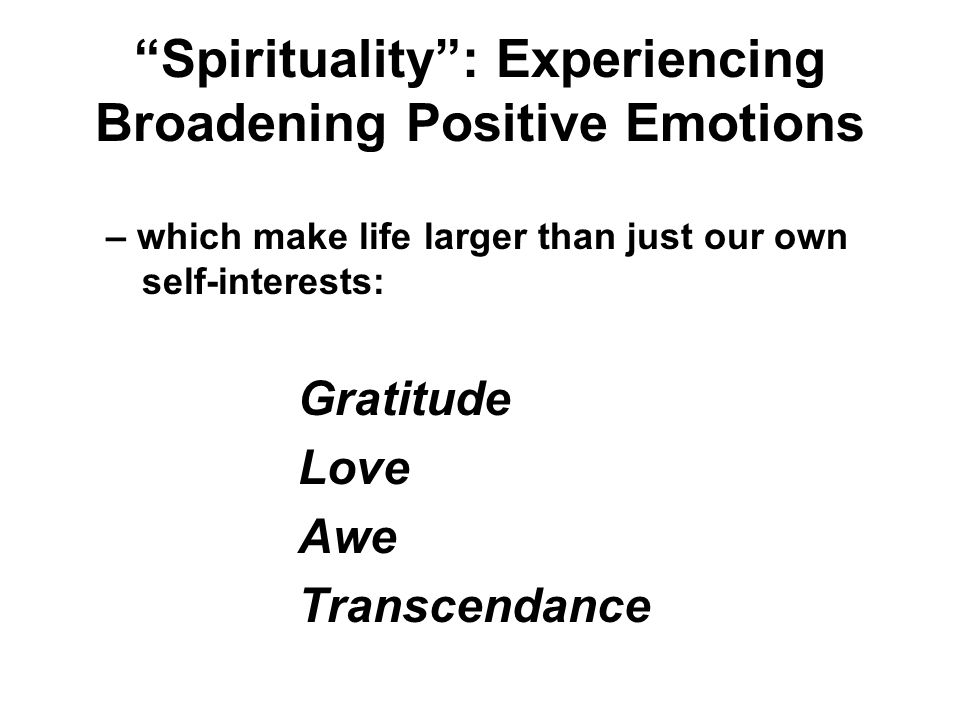 “Spirituality”: Experiencing Broadening Positive Emotions

– which make life larger than just our own self-interests:

Gratitude
Love
Awe
Transcendance